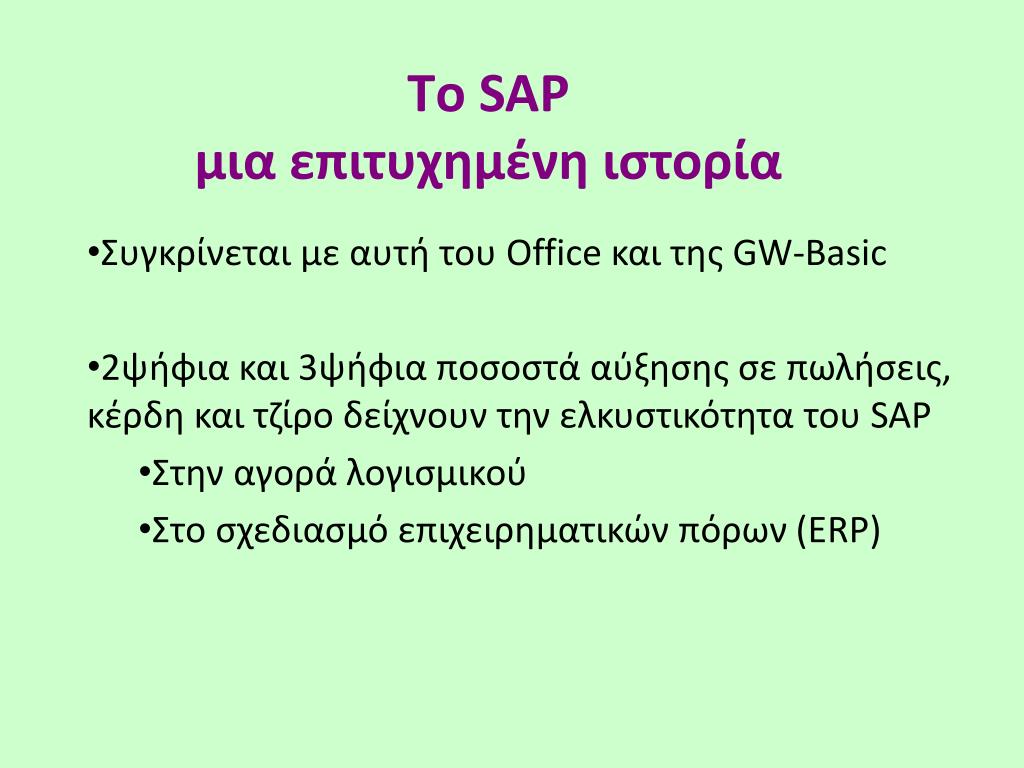 Το SAP
μια επιτυχημένη ιστορία

•Συγκρίνεται με αυτή του Office και της GW-Basic

•2ψήφια και 3ψήφια ποσοστά αύξησης σε πωλήσεις, κέρδη και τζίρο δείχνουν την ελκυστικότητα του SAP

•Στην αγορά λογισμικού

•Στο σχεδιασμό επιχειρηματικών πόρων (ERP)